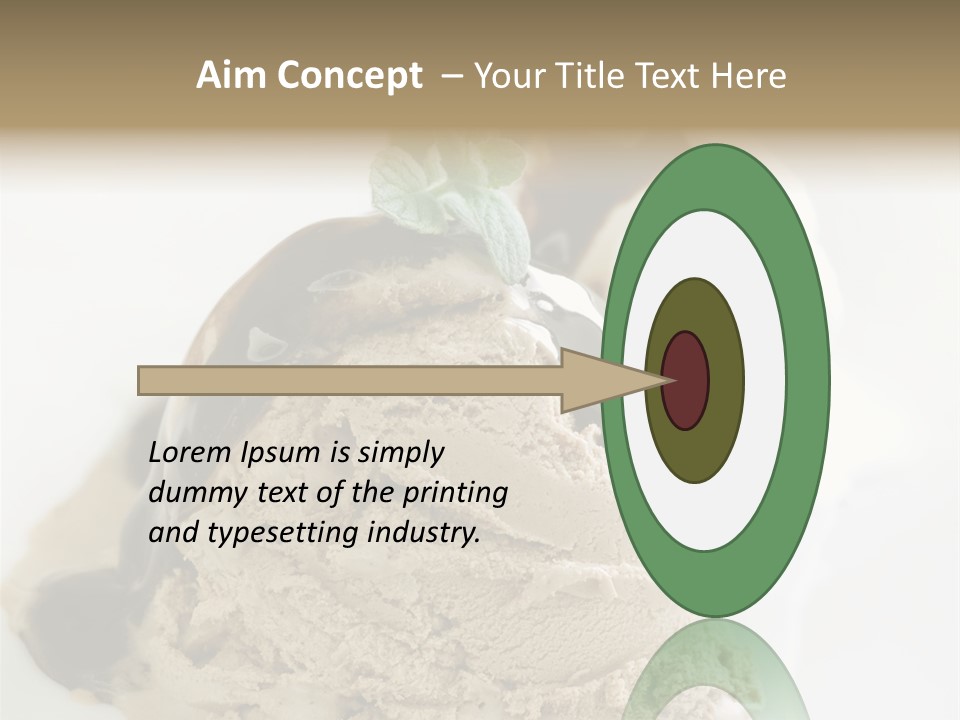 Aim Concept – Your Title Text Here

Lorem Ipsum is simply dummy text of the printing and typesetting industry.